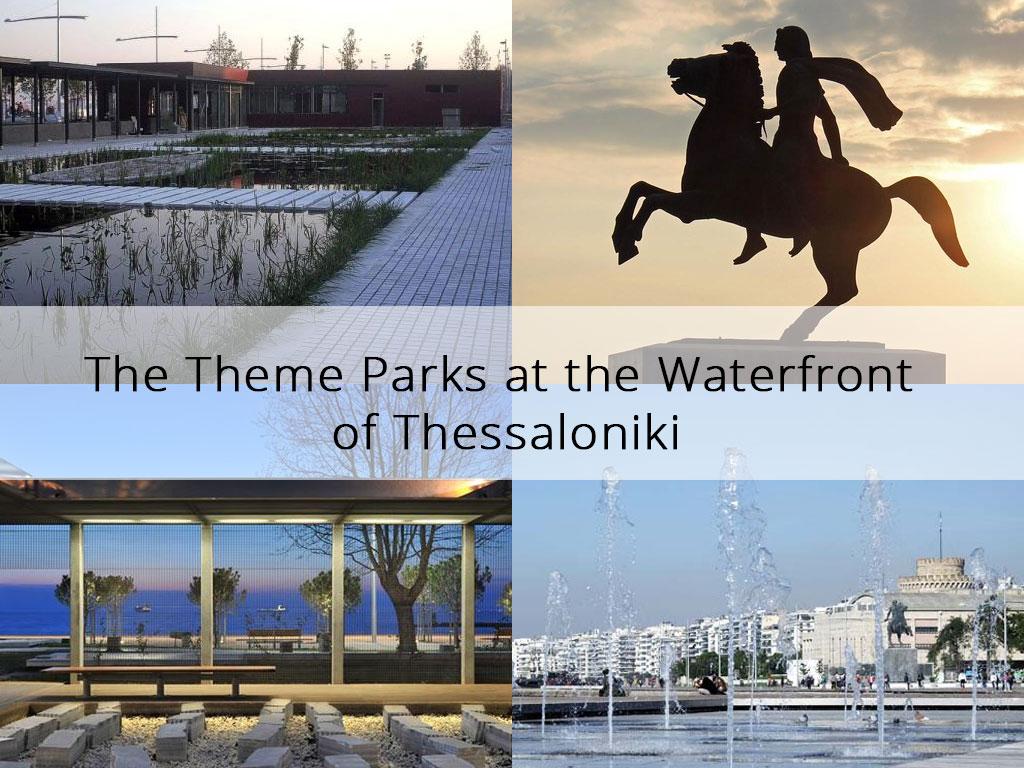 The Theme Parks at the Waterfront of Thessaloniki